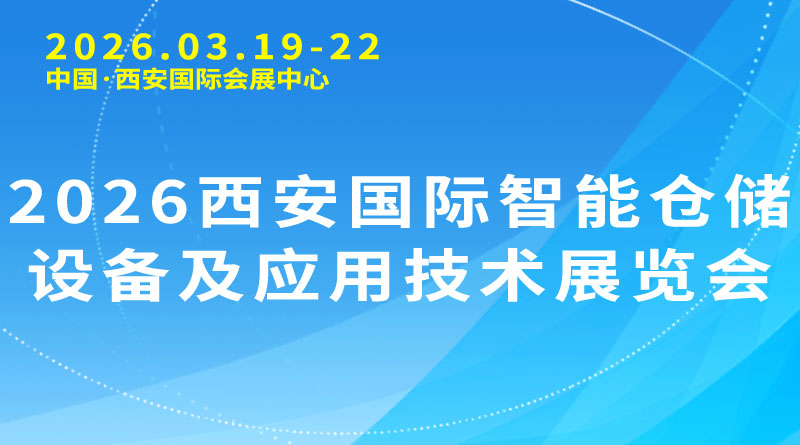 2026.03.19-22
中国·西安国际会展中心

2026西安国际智能仓储设备及应用技术展览会